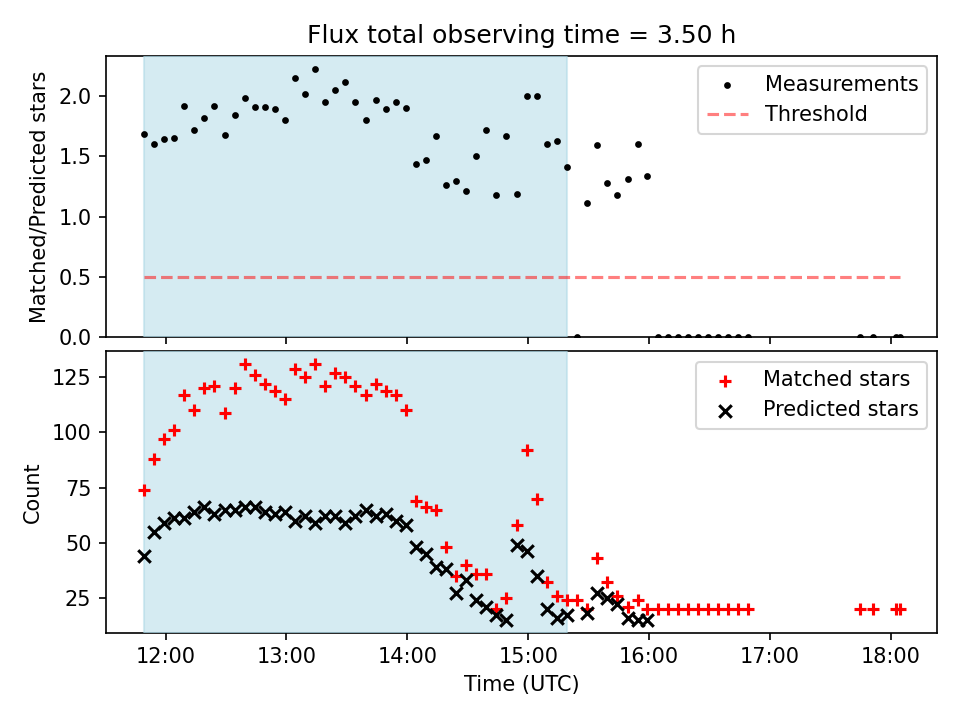 Flux total observing time = 3.50 h

Matched/Predicted stars

2.0
1.5
1.0
0.5
0.0

Measurements
Threshold

Count

125
100
75
50
25

Matched stars
Predicted stars

12:00
13:00
14:00
15:00
16:00
17:00
18:00

Time (UTC)